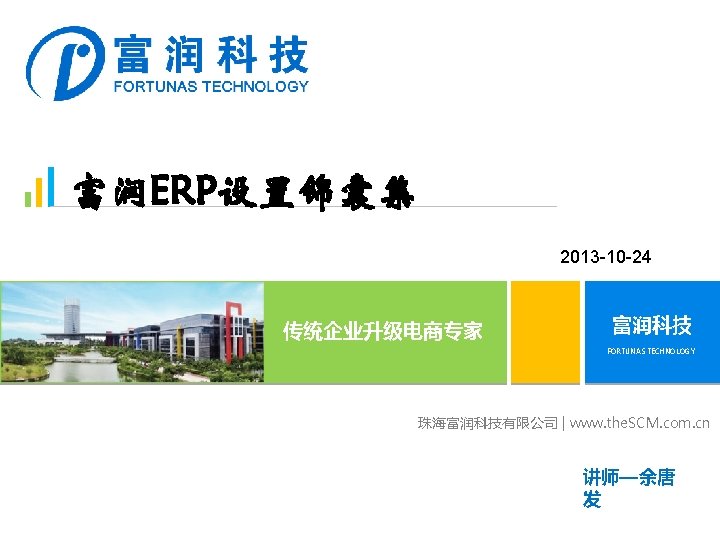 富润科技
FORTUNAS TECHNOLOGY

富润ERP设置锦囊集

2013-10-24

传统企业升级电商专家

富润科技
FORTUNAS TECHNOLOGY

珠海富润科技有限公司 | www.theSCM.com.cn

讲师—余唐发